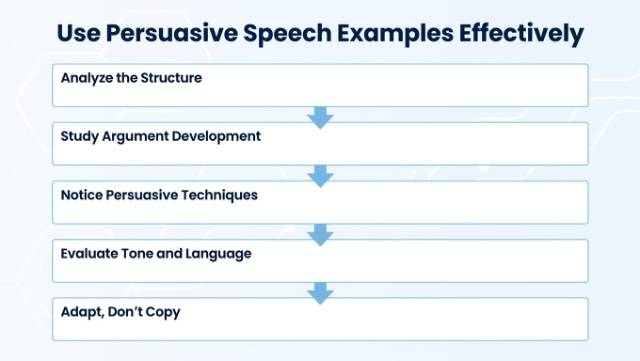 Use Persuasive Speech Examples Effectively

Analyze the Structure

Study Argument Development

Notice Persuasive Techniques

Evaluate Tone and Language

Adapt, Don't Copy